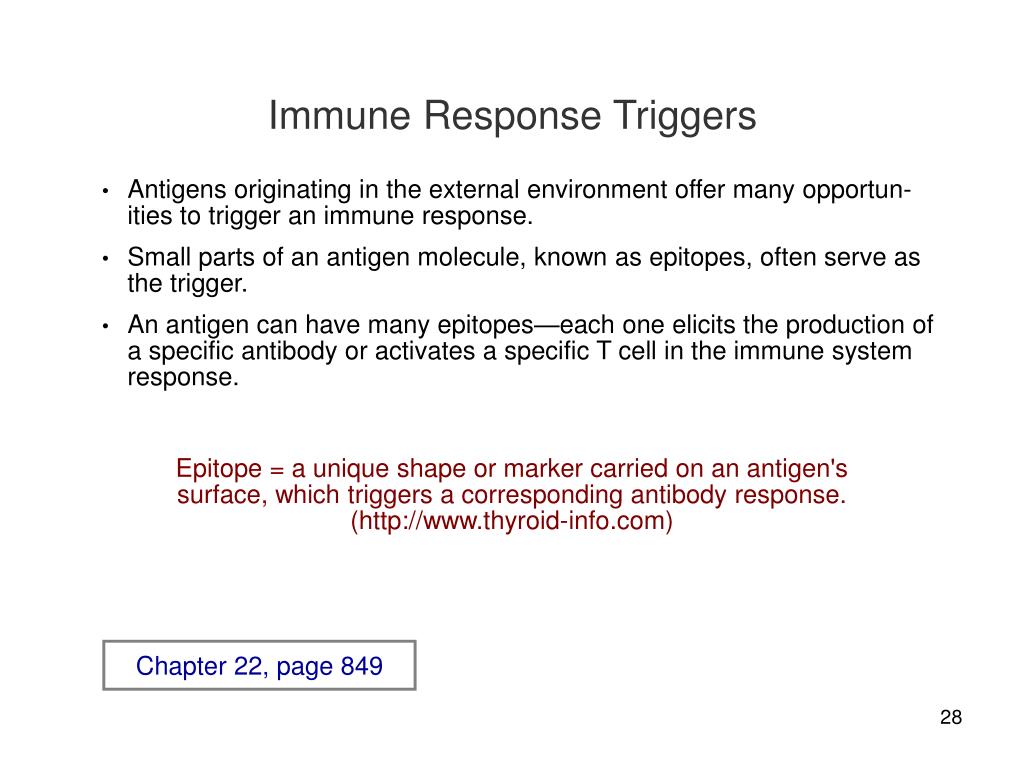 Immune Response Triggers

• Antigens originating in the external environment offer many opportunities to trigger an immune response.

• Small parts of an antigen molecule, known as epitopes, often serve as the trigger.

• An antigen can have many epitopes—each one elicits the production of a specific antibody or activates a specific T cell in the immune system response.

Epitope = a unique shape or marker carried on an antigen's surface, which triggers a corresponding antibody response. (http://www.thyroid-info.com)

Chapter 22, page 849

28